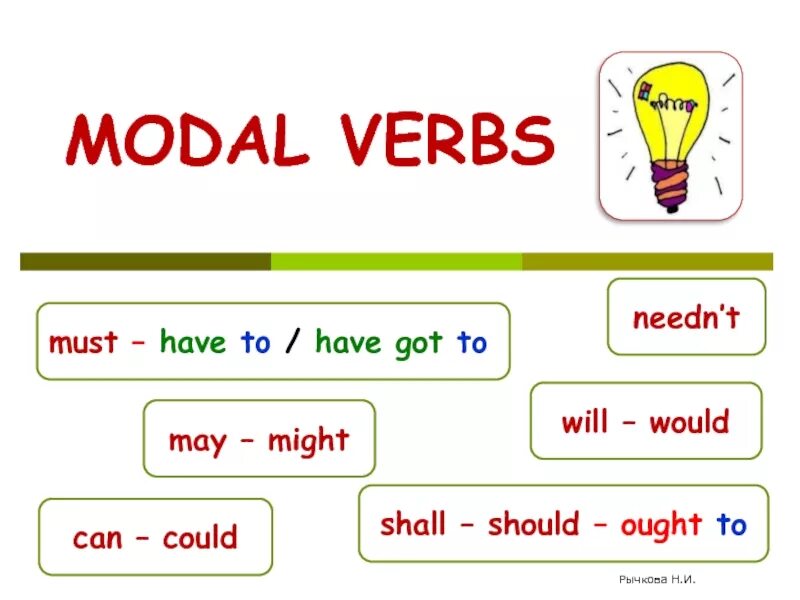 MODAL VERBS

must – have to / have got to

needn't

may – might

will – would

can – could

shall – should – ought to

Рычкова Н.И.